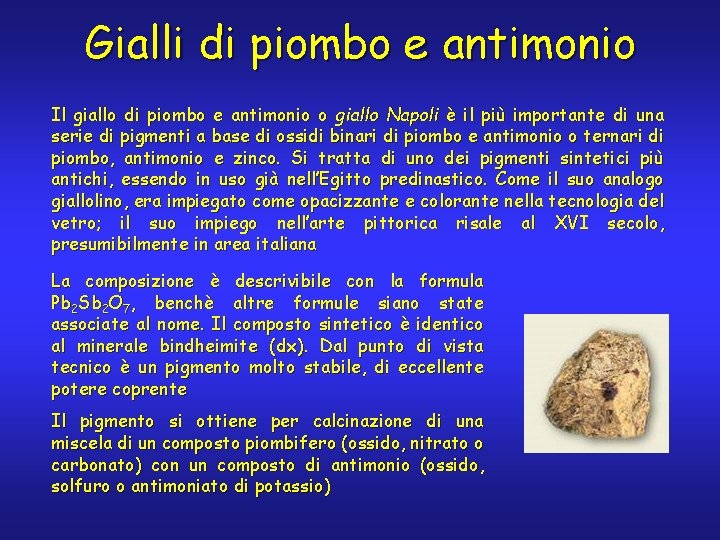 Gialli di piombo e antimonio

Il giallo di piombo e antimonio o giallo Napoli è il più importante di una serie di pigmenti a base di ossidi binari di piombo e antimonio o ternari di piombo, antimonio e zinco. Si tratta di uno dei pigmenti sintetici più antichi, essendo in uso già nell'Egitto predinastico. Come il suo analogo giallolino, era impiegato come opacizzante e colorante nella tecnologia del vetro; il suo impiego nell'arte pittorica risale al XVI secolo, presumibilmente in area italiana

La composizione è descrivibile con la formula $Pb_2Sb_2O_7$, benchè altre formule siano state associate al nome. Il composto sintetico è identico al minerale bindheimite (dx). Dal punto di vista tecnico è un pigmento molto stabile, di eccellente potere coprente

Il pigmento si ottiene per calcinazione di una miscela di un composto piombifero (ossido, nitrato o carbonato) con un composto di antimonio (ossido, solfuro o antimoniato di potassio)